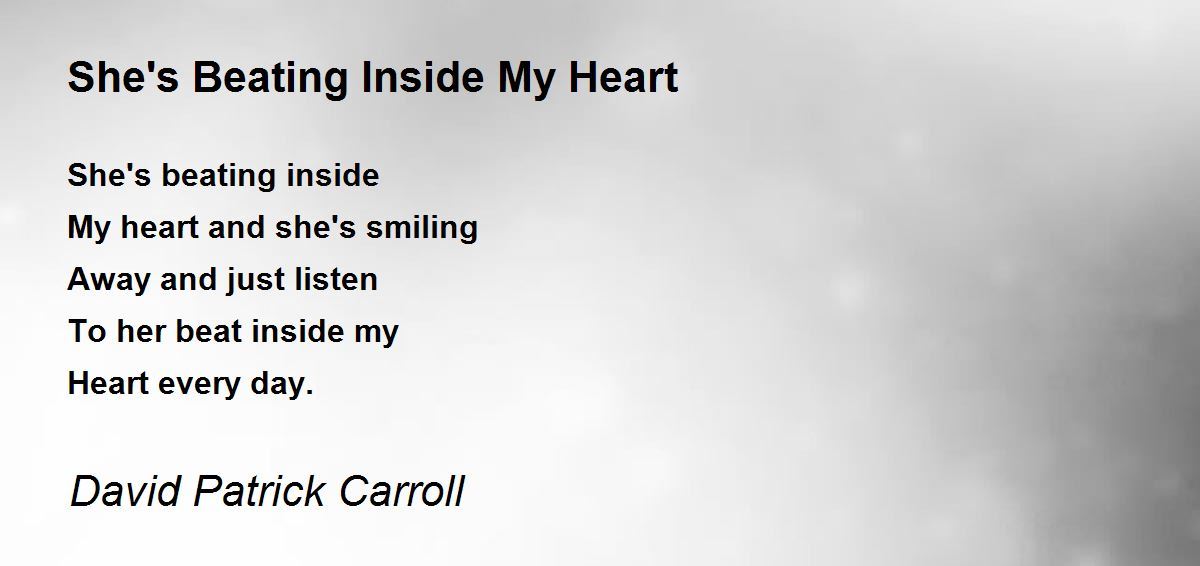 She's Beating Inside My Heart

She's beating inside
My heart and she's smiling
Away and just listen
To her beat inside my
Heart every day.

David Patrick Carroll